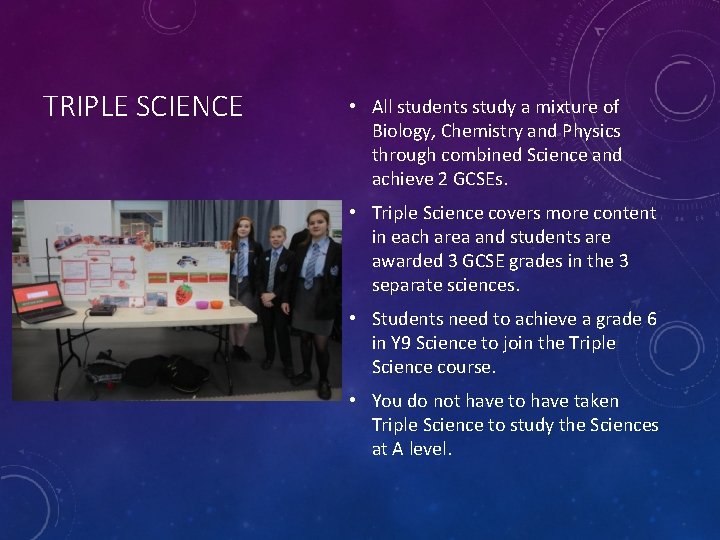 TRIPLE SCIENCE

• All students study a mixture of Biology, Chemistry and Physics through combined Science and achieve 2 GCSEs.

• Triple Science covers more content in each area and students are awarded 3 GCSE grades in the 3 separate sciences.

• Students need to achieve a grade 6 in Y9 Science to join the Triple Science course.

• You do not have to have taken Triple Science to study the Sciences at A level.